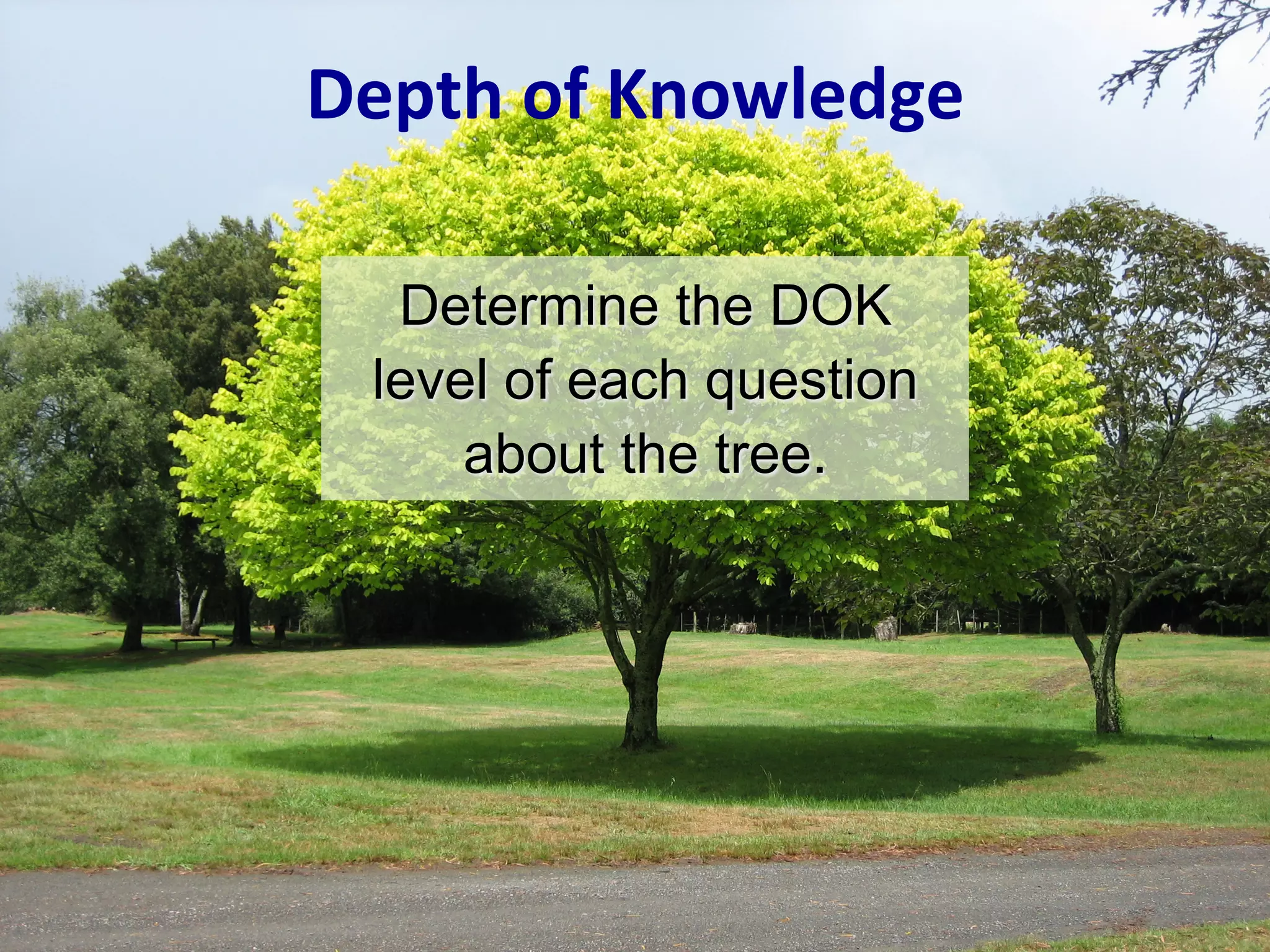 Depth of Knowledge

Determine the DOK level of each question about the tree.